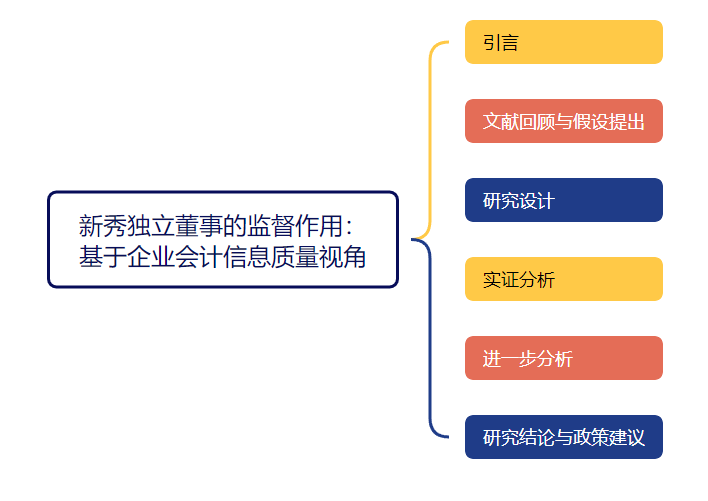 新秀独立董事的监督作用：基于企业会计信息质量视角

引言

文献回顾与假设提出

研究设计

实证分析

进一步分析

研究结论与政策建议